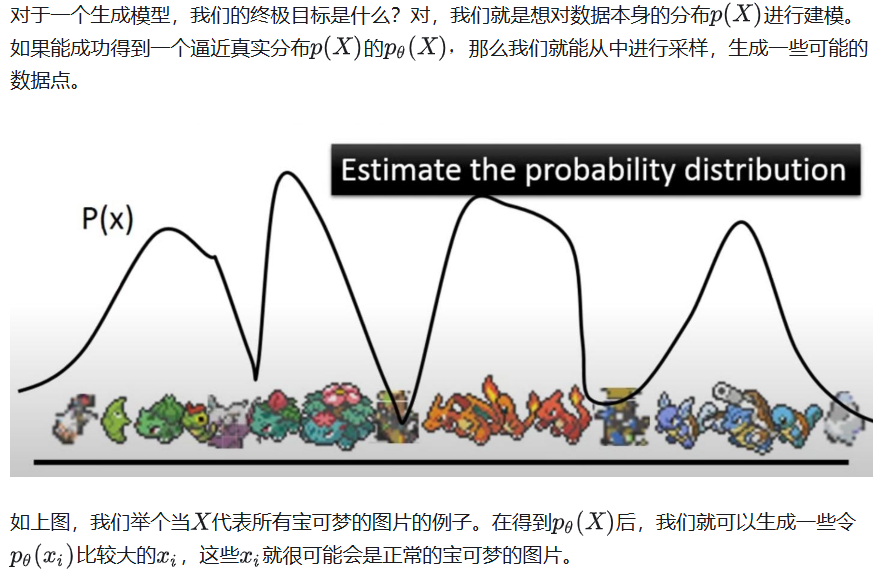 对于一个生成模型，我们的终极目标是什么？对，我们就是想对数据本身的分布$p(X)$进行建模。如果能成功得到一个逼近真实分布$p(X)$的$p_\theta(X)$，那么我们就能从中进行采样，生成一些可能的数据点。

Estimate the probability distribution

P(x)

如上图，我们举个当$X$代表所有宝可梦的图片的例子。在得到$p_\theta(X)$后，我们就可以生成一些令$p_\theta(x_i)$比较大的$x_i$，这些$x_i$就很可能会是正常的宝可梦的图片。